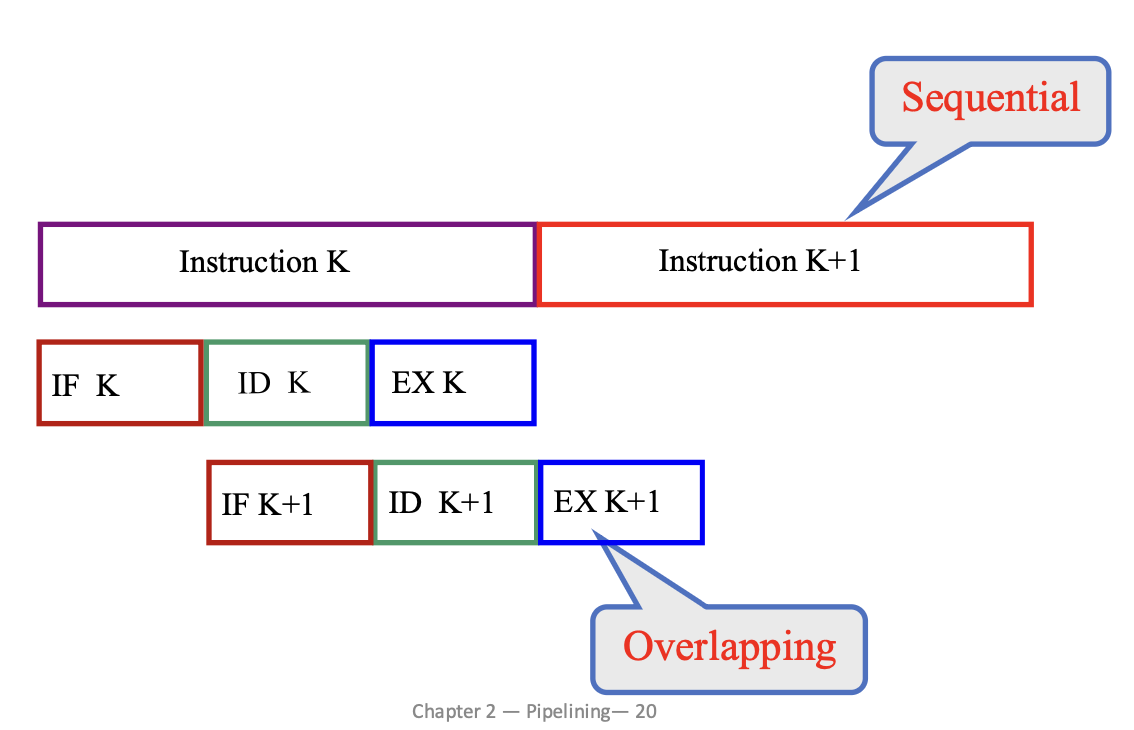 Sequential

Instruction K

Instruction K+1

IF K

ID K

EX K

IF K+1

ID K+1

EX K+1

Overlapping

Chapter 2 — Pipelining— 20